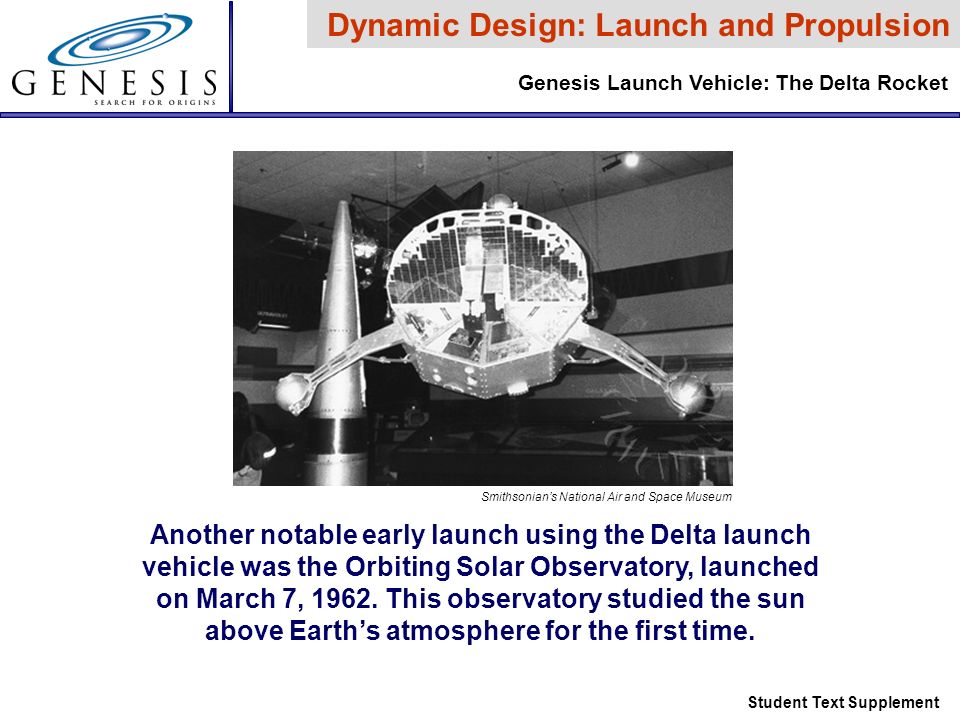 GENESIS
SEARCH FOR ORIGINS

Dynamic Design: Launch and Propulsion

Genesis Launch Vehicle: The Delta Rocket

Smithsonian's National Air and Space Museum

Another notable early launch using the Delta launch vehicle was the Orbiting Solar Observatory, launched on March 7, 1962. This observatory studied the sun above Earth's atmosphere for the first time.

Student Text Supplement